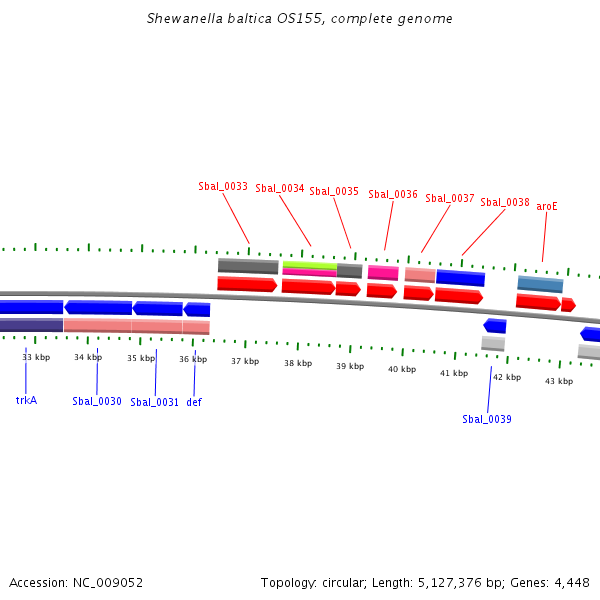 Shewanella baltica OS155, complete genome

Sbal_0033 Sbal_0034 Sbal_0035 Sbal_0036 Sbal_0037 Sbal_0038 aroE

33 kbp 34 kbp 35 kbp 36 kbp 37 kbp 38 kbp 39 kbp 40 kbp 41 kbp 42 kbp 43 kbp

trkA Sbal_0030 Sbal_0031 def

Sbal_0039

Accession: NC_009052

Topology: circular; Length: 5,127,376 bp; Genes: 4,448